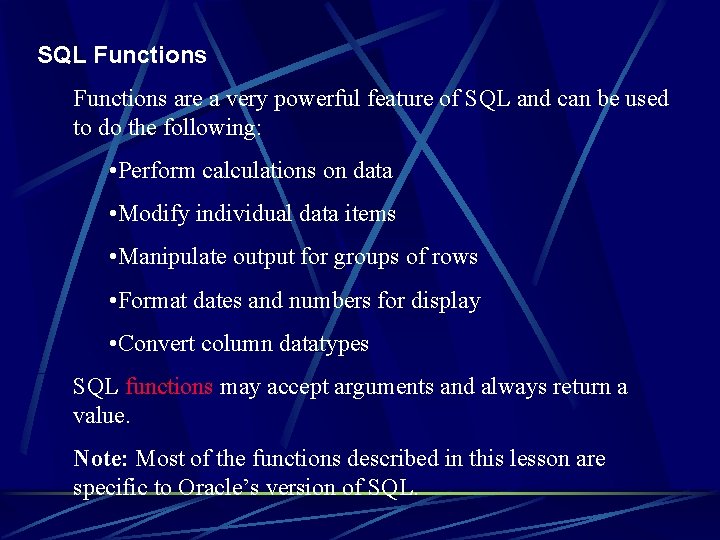 SQL Functions

Functions are a very powerful feature of SQL and can be used to do the following:

•Perform calculations on data

•Modify individual data items

•Manipulate output for groups of rows

•Format dates and numbers for display

•Convert column datatypes

SQL functions may accept arguments and always return a value.

Note: Most of the functions described in this lesson are specific to Oracle's version of SQL.